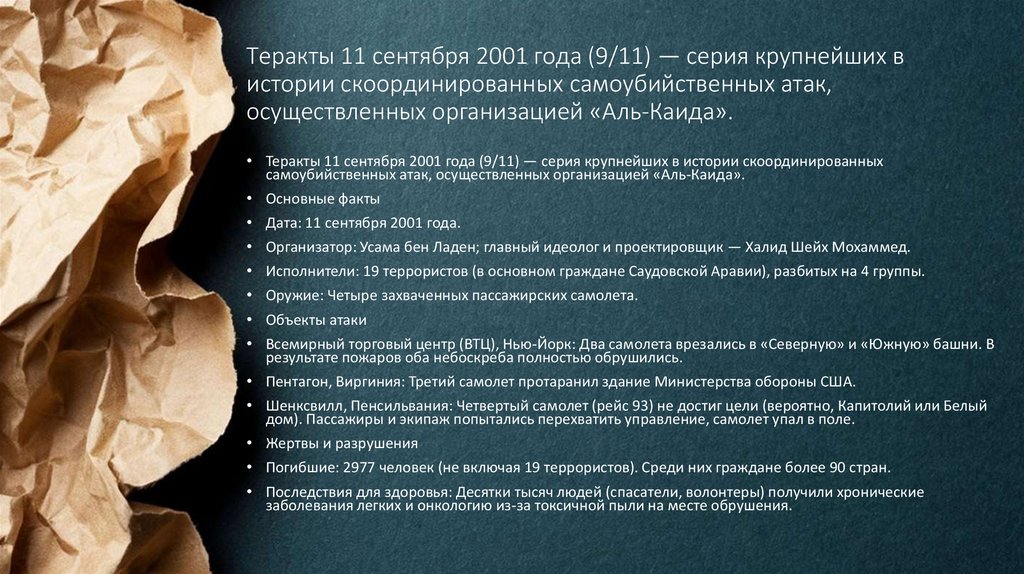 Теракты 11 сентября 2001 года (9/11) — серия крупнейших в истории скоординированных самоубийственных атак, осуществленных организацией «Аль-Каида».

• Теракты 11 сентября 2001 года (9/11) — серия крупнейших в истории скоординированных самоубийственных атак, осуществленных организацией «Аль-Каида».
• Основные факты
• Дата: 11 сентября 2001 года.
• Организатор: Усама бен Ладен; главный идеолог и проектировщик — Халид Шейх Мохаммед.
• Исполнители: 19 террористов (в основном граждане Саудовской Аравии), разбитых на 4 группы.
• Оружие: Четыре захваченных пассажирских самолета.
• Объекты атаки
• Всемирный торговый центр (ВТЦ), Нью-Йорк: Два самолета врезались в «Северную» и «Южную» башни. В результате пожаров оба небоскреба полностью обрушились.
• Пентагон, Виргиния: Третий самолет протаранил здание Министерства обороны США.
• Шенксвилл, Пенсильвания: Четвертый самолет (рейс 93) не достиг цели (вероятно, Капитолий или Белый дом). Пассажиры и экипаж попытались перехватить управление, самолет упал в поле.
• Жертвы и разрушения
• Погибшие: 2977 человек (не включая 19 террористов). Среди них граждане более 90 стран.
• Последствия для здоровья: Десятки тысяч людей (спасатели, волонтеры) получили хронические заболевания легких и онкологию из-за токсичной пыли на месте обрушения.